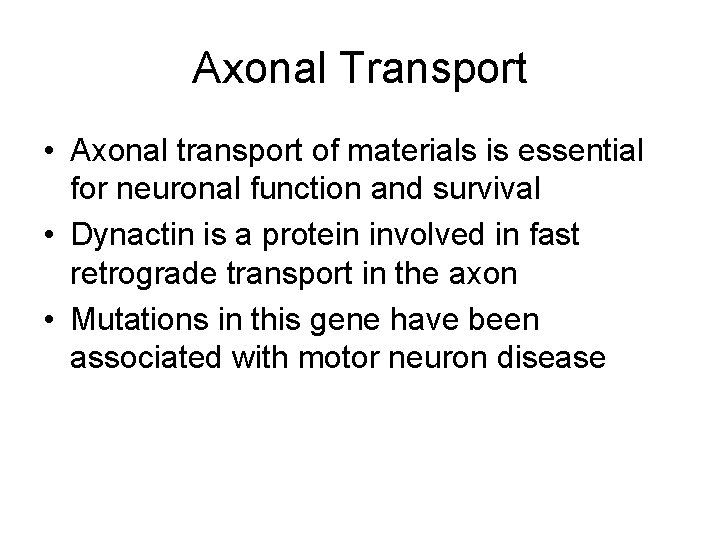 Axonal Transport

• Axonal transport of materials is essential for neuronal function and survival
• Dynactin is a protein involved in fast retrograde transport in the axon
• Mutations in this gene have been associated with motor neuron disease